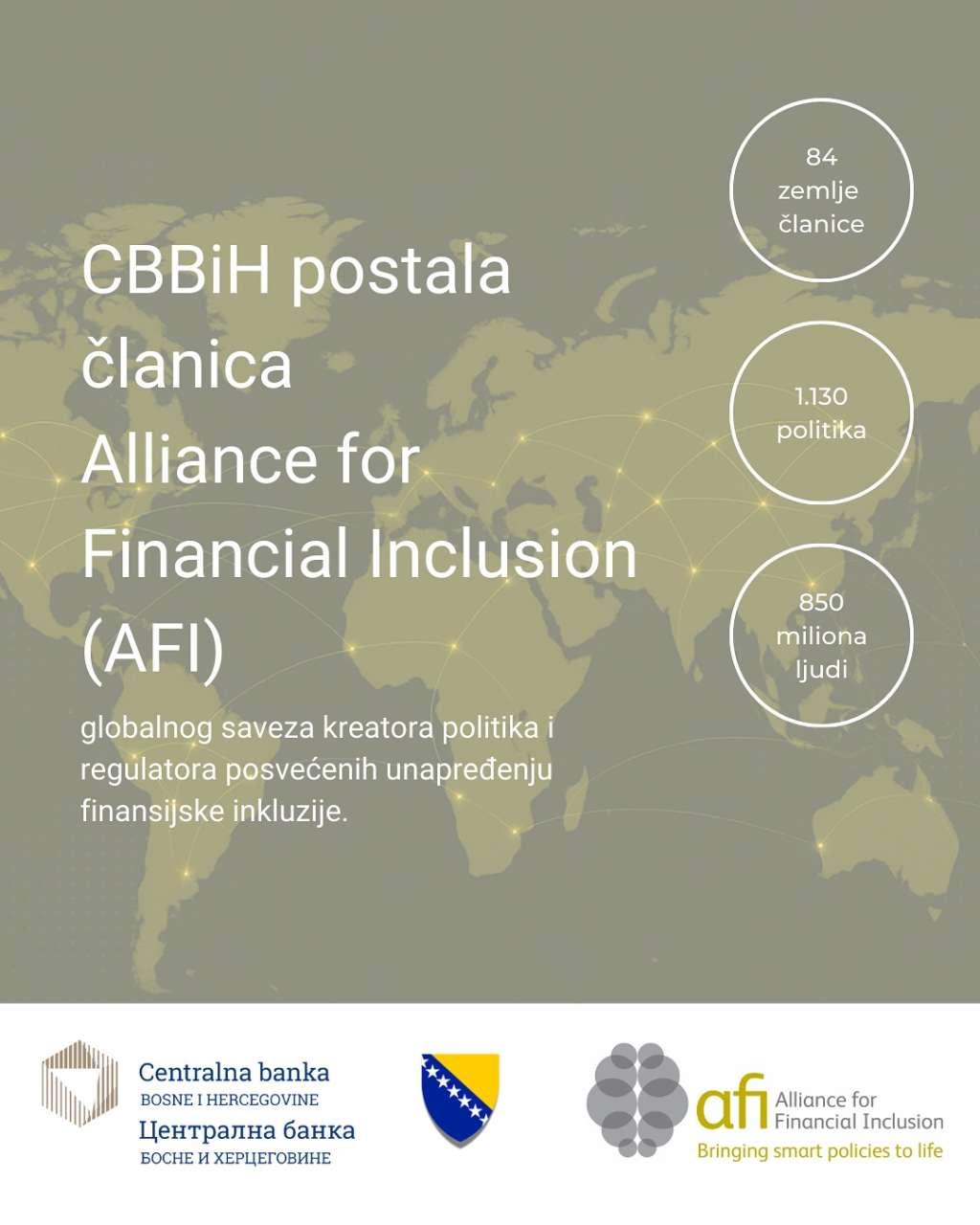 CBBiH postala članica Alliance for Financial Inclusion (AFI)

globalnog saveza kreatora politika i regulatora posvećenih unapređenju finansijske inkluzije.

84 zemlje članice

1.130 politika

850 miliona ljudi

Centralna banka
BOSNE I HERCEGOVINE
Централна банка
БОСНЕ И ХЕРЦЕГОВИНЕ

afi Alliance for Financial Inclusion
Bringing smart policies to life